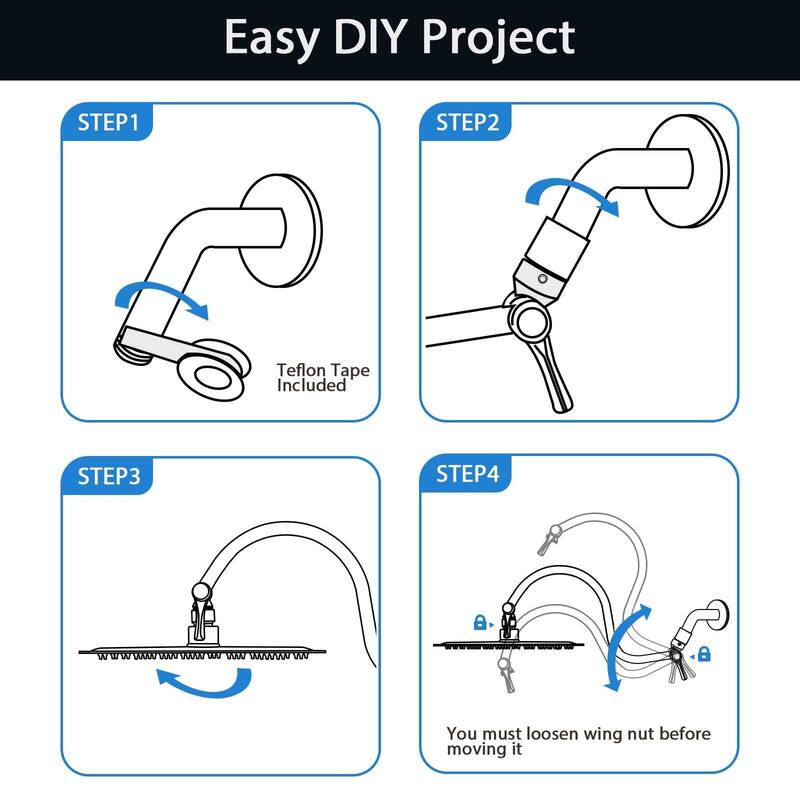 Easy DIY Project

STEP1

Teflon Tape Included

STEP2

STEP3

STEP4

You must loosen wing nut before moving it